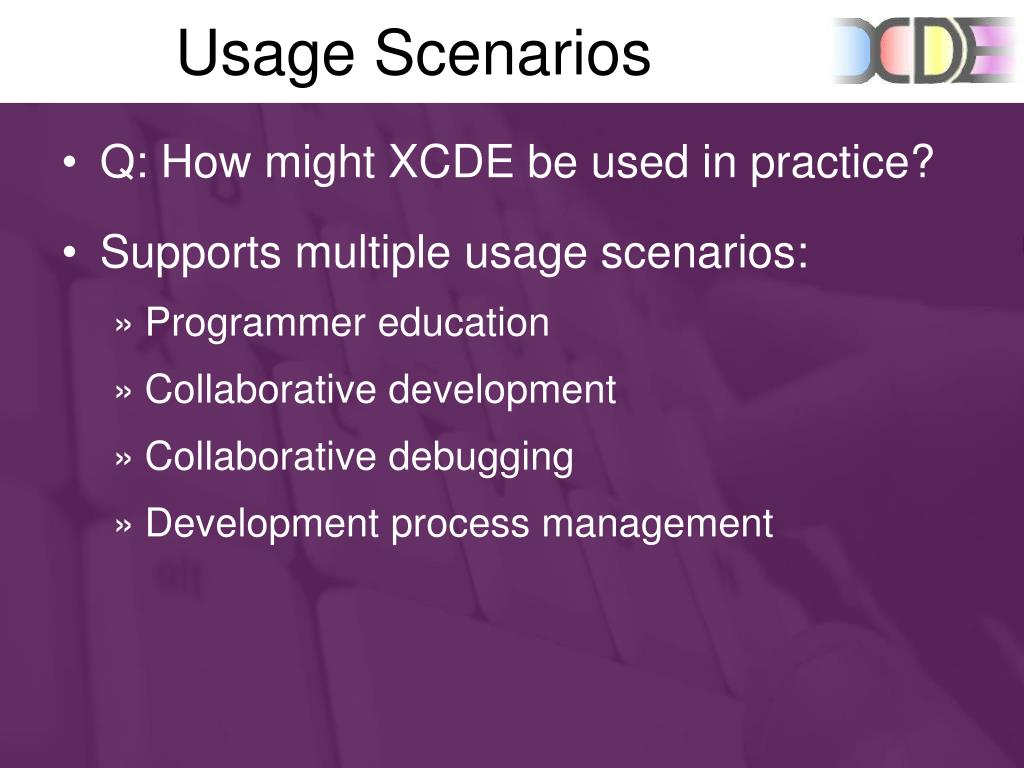 Usage Scenarios

XCDE

• Q: How might XCDE be used in practice?

• Supports multiple usage scenarios:

» Programmer education

» Collaborative development

» Collaborative debugging

» Development process management